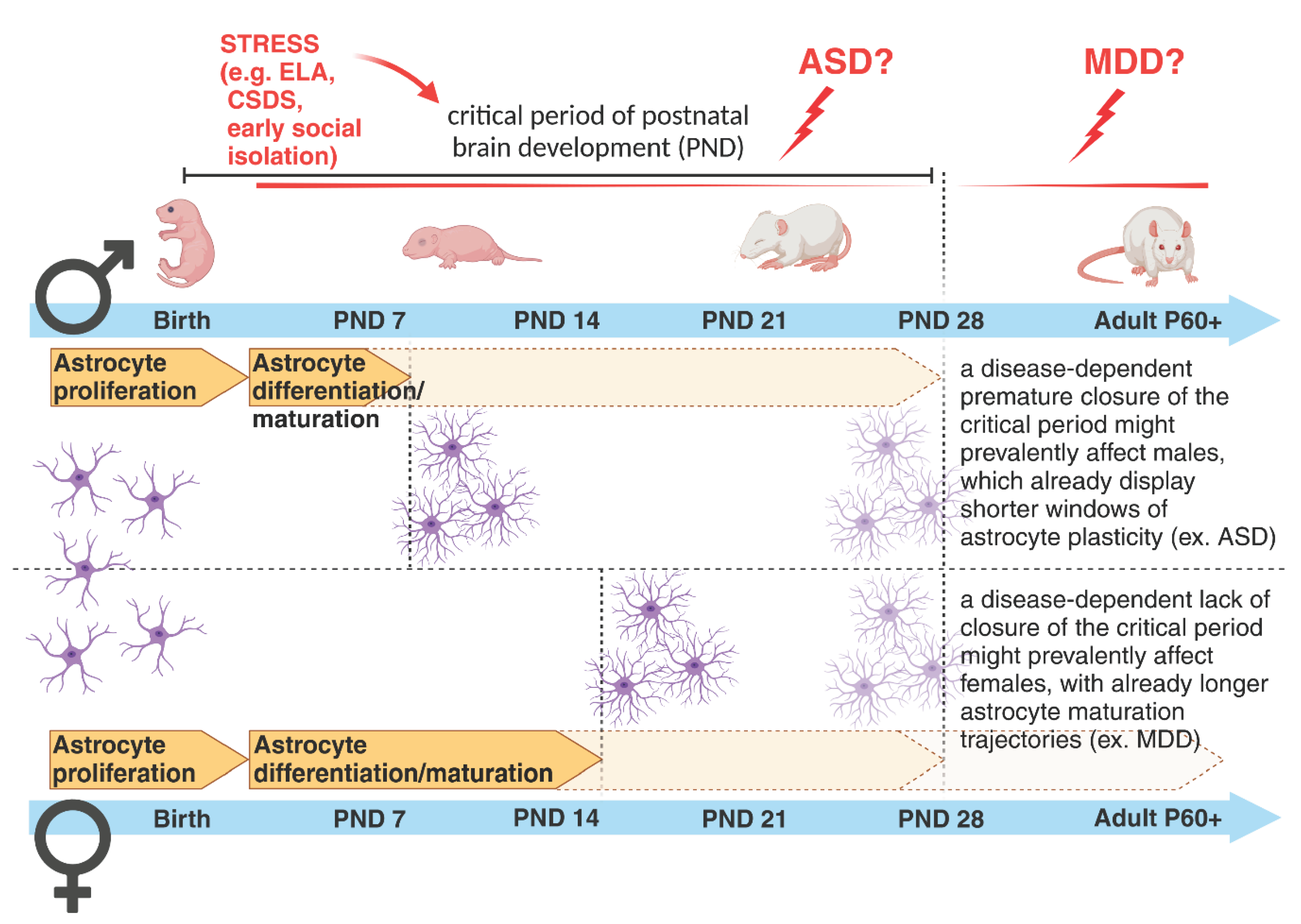 STRESS
(e.g. ELA,
CSDS,
early social
isolation)

critical period of postnatal brain development (PND)

ASD?

MDD?

Birth
PND 7
PND 14
PND 21
PND 28
Adult P60+

Astrocyte proliferation

Astrocyte differentiation/ maturation

a disease-dependent premature closure of the critical period might prevalently affect males, which already display shorter windows of astrocyte plasticity (ex. ASD)

a disease-dependent lack of closure of the critical period might prevalently affect females, with already longer astrocyte maturation trajectories (ex. MDD)

Astrocyte proliferation

Astrocyte differentiation/maturation

Birth
PND 7
PND 14
PND 21
PND 28
Adult P60+